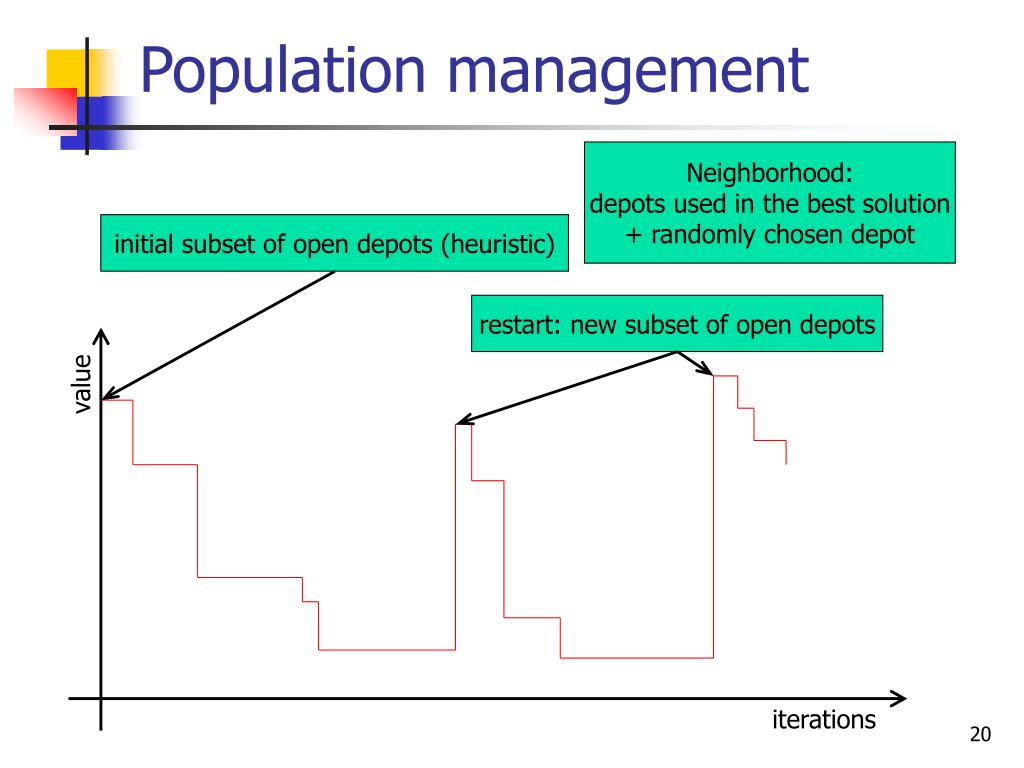 Population management

Neighborhood:
depots used in the best solution
+ randomly chosen depot

initial subset of open depots (heuristic)

restart: new subset of open depots

value

iterations

20